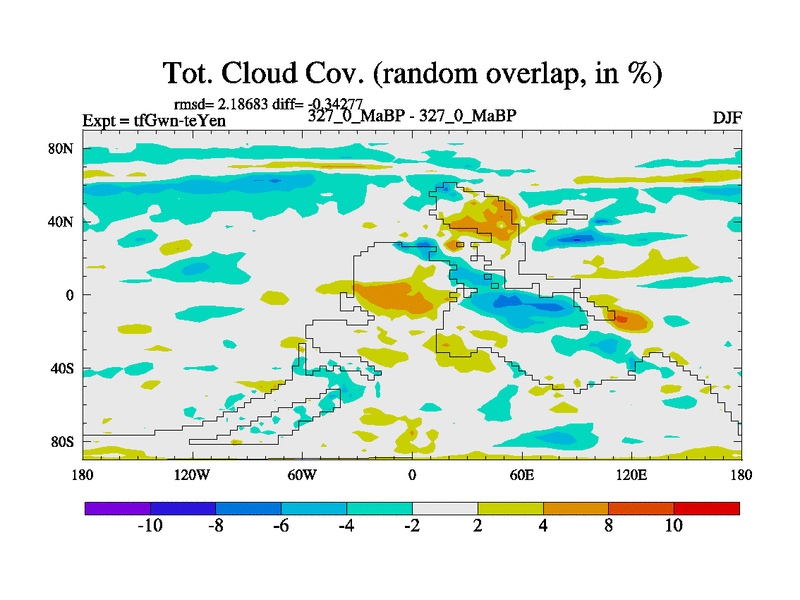 Tot. Cloud Cov. (random overlap, in %)

rmsd= 2.18683 diff= -0.34277
Expt = tfGwn-teYen
327_0_MaBP - 327_0_MaBP
DJF

80N
40N
0
40S
80S

180
120W
60W
0
60E
120E
180

-10
-8
-6
-4
-2
2
4
8
10